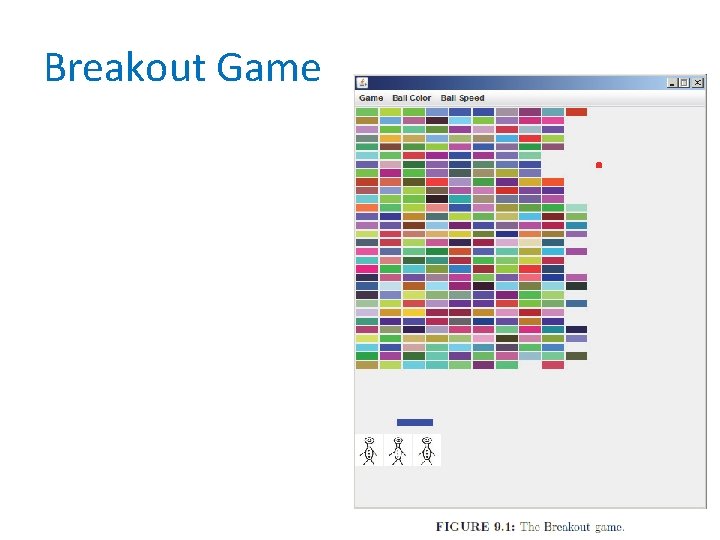 Breakout Game

Game Ball Color Ball Speed

FIGURE 9.1: The Breakout game.